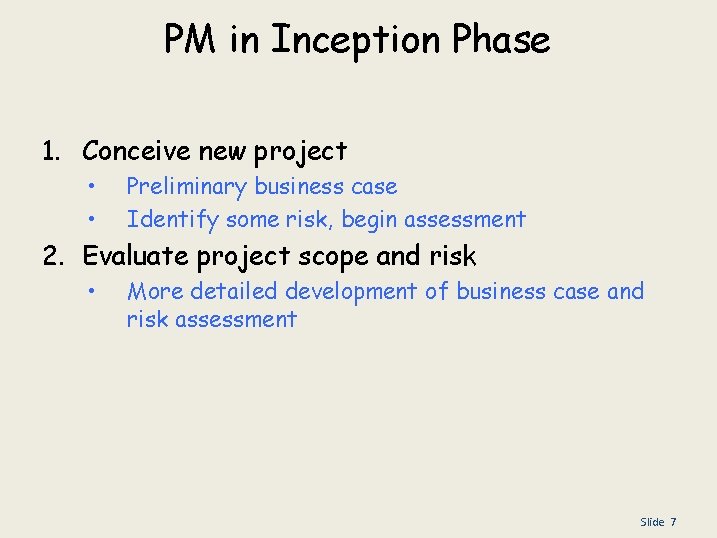 PM in Inception Phase

1. Conceive new project
• Preliminary business case
• Identify some risk, begin assessment
2. Evaluate project scope and risk
• More detailed development of business case and risk assessment

Slide 7